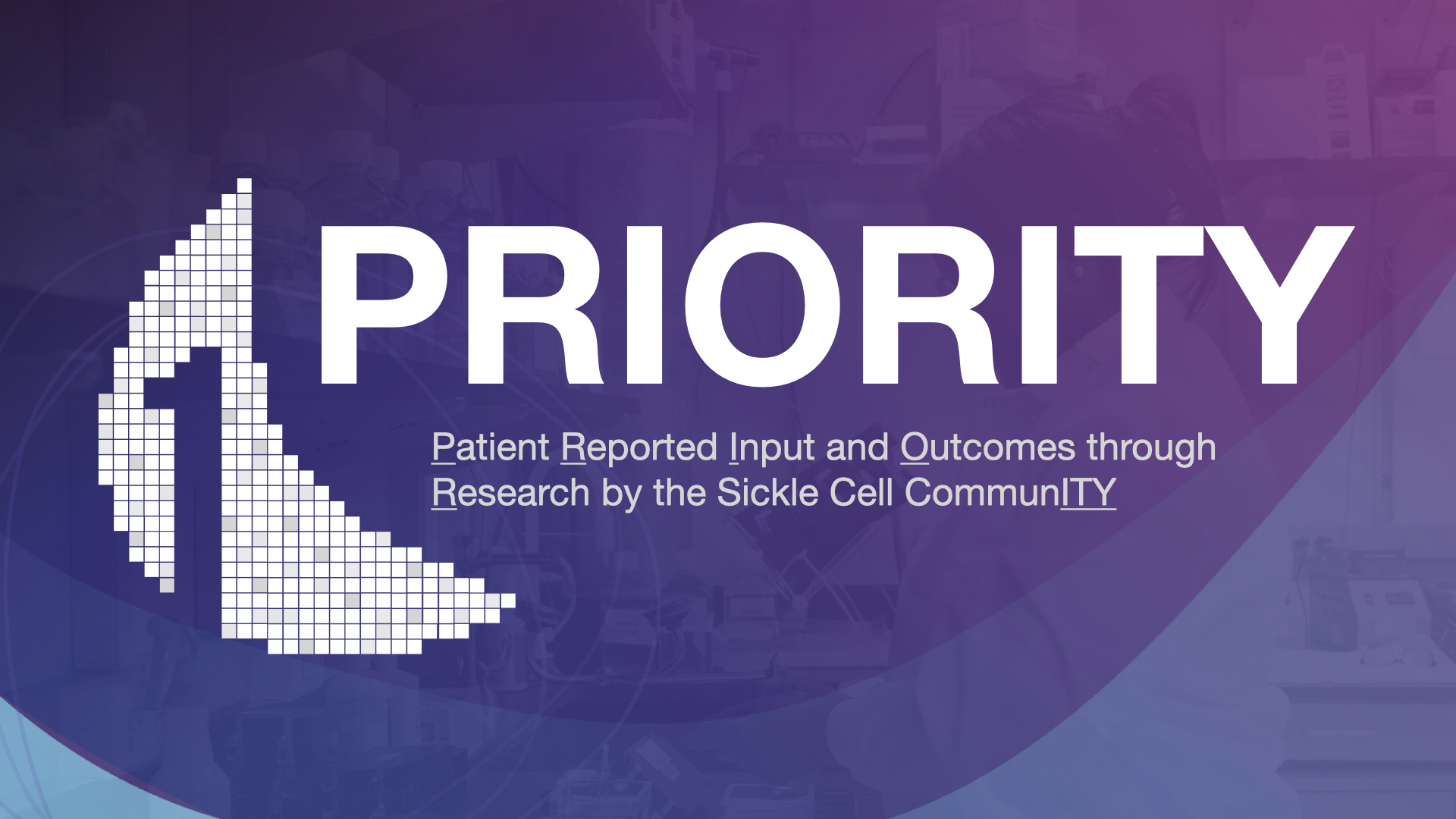 PRIORITY

Patient Reported Input and Outcomes through Research by the Sickle Cell CommunITY